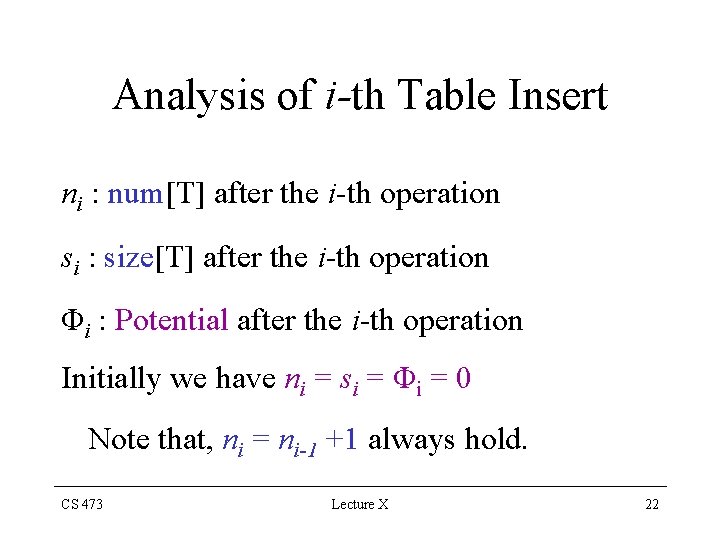 Analysis of $i$-th Table Insert

$n_i$ : num[T] after the $i$-th operation

$s_i$ : size[T] after the $i$-th operation

$\Phi_i$ : Potential after the $i$-th operation

Initially we have $n_i = s_i = \Phi_i = 0$

Note that, $n_i = n_{i-1} + 1$ always hold.

CS 473

Lecture X

22